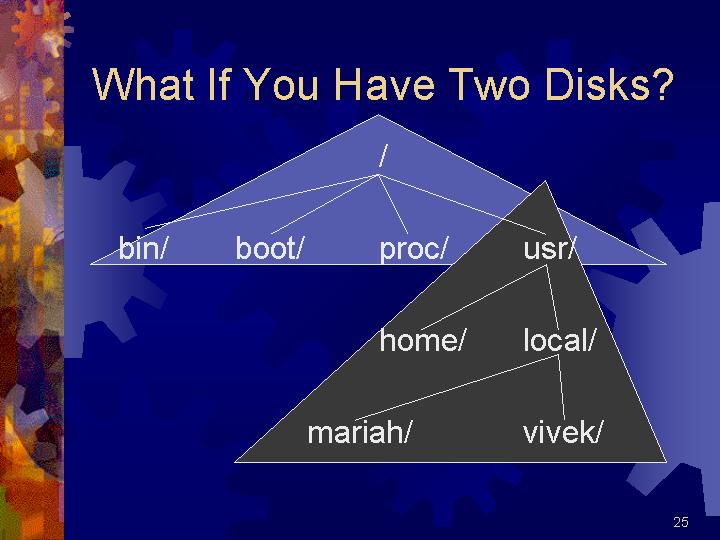 What If You Have Two Disks?

/

bin/ boot/ proc/ usr/

home/ local/

mariah/ vivek/

25